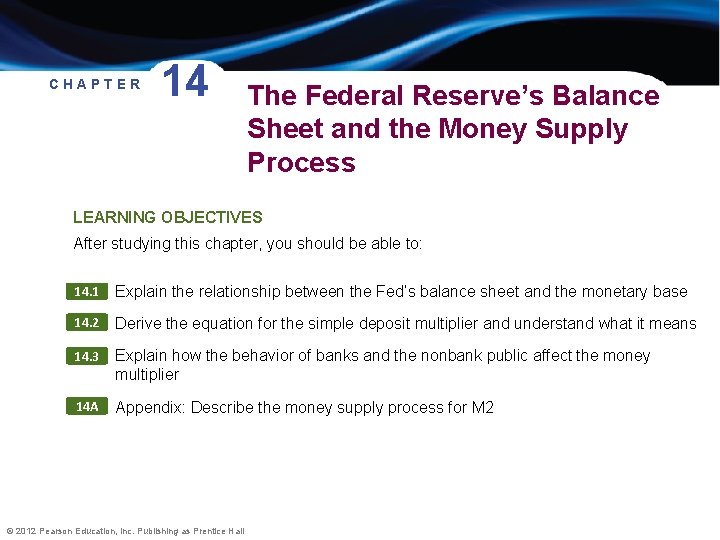 CHAPTER 14

The Federal Reserve's Balance Sheet and the Money Supply Process

LEARNING OBJECTIVES

After studying this chapter, you should be able to:

14.1 Explain the relationship between the Fed's balance sheet and the monetary base

14.2 Derive the equation for the simple deposit multiplier and understand what it means

14.3 Explain how the behavior of banks and the nonbank public affect the money multiplier

14A Appendix: Describe the money supply process for M2

© 2012 Pearson Education, Inc. Publishing as Prentice Hall